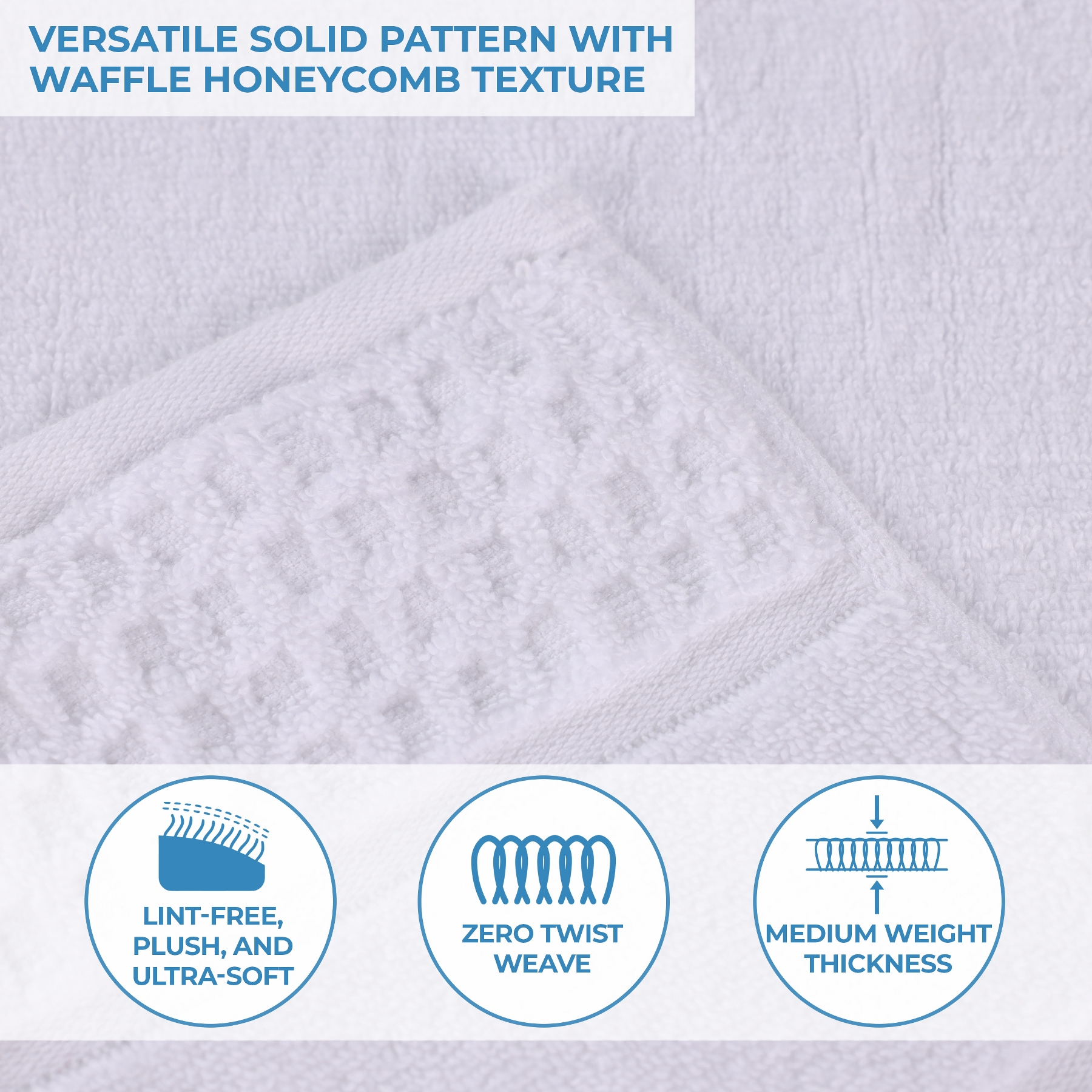 VERSATILE SOLID PATTERN WITH WAFFLE HONEYCOMB TEXTURE

LINT-FREE, PLUSH, AND ULTRA-SOFT

ZERO TWIST WEAVE

MEDIUM WEIGHT THICKNESS